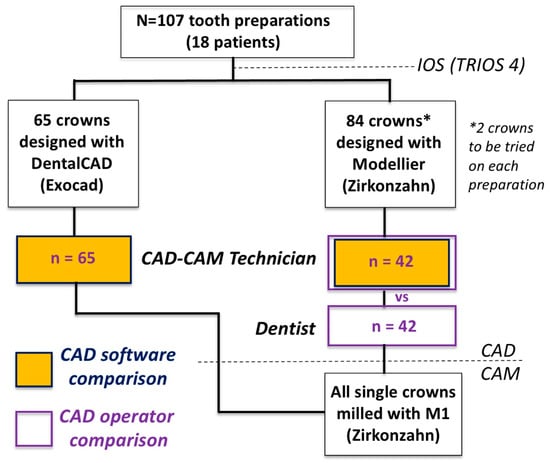 N=107 tooth preparations
(18 patients)

IOS (TRIOS 4)

65 crowns designed with DentalCAD (Exocad)

84 crowns* designed with Modellier (Zirkonzahn)

*2 crowns to be tried on each preparation

n = 65

CAD-CAM Technician

n = 42

vs

Dentist

n = 42

CAD

CAM

CAD software comparison

CAD operator comparison

All single crowns milled with M1 (Zirkonzahn)